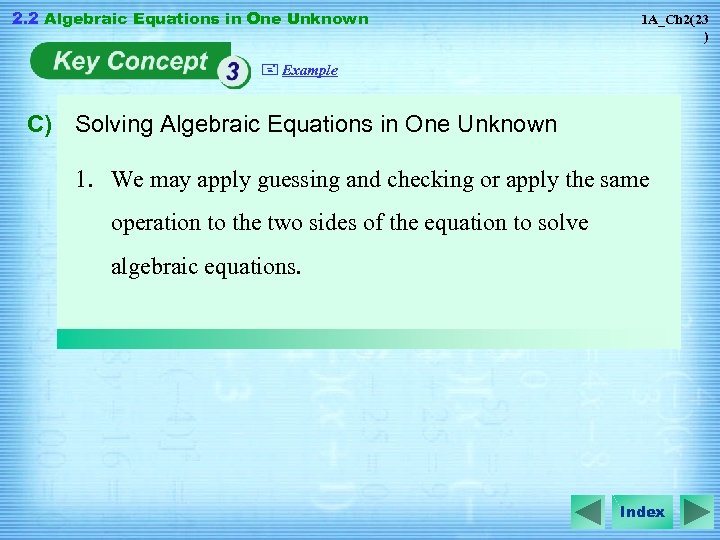 2.2 Algebraic Equations in One Unknown

1A_Ch2(23)

Key Concept 3

Example

C) Solving Algebraic Equations in One Unknown

1. We may apply guessing and checking or apply the same operation to the two sides of the equation to solve algebraic equations.

Index